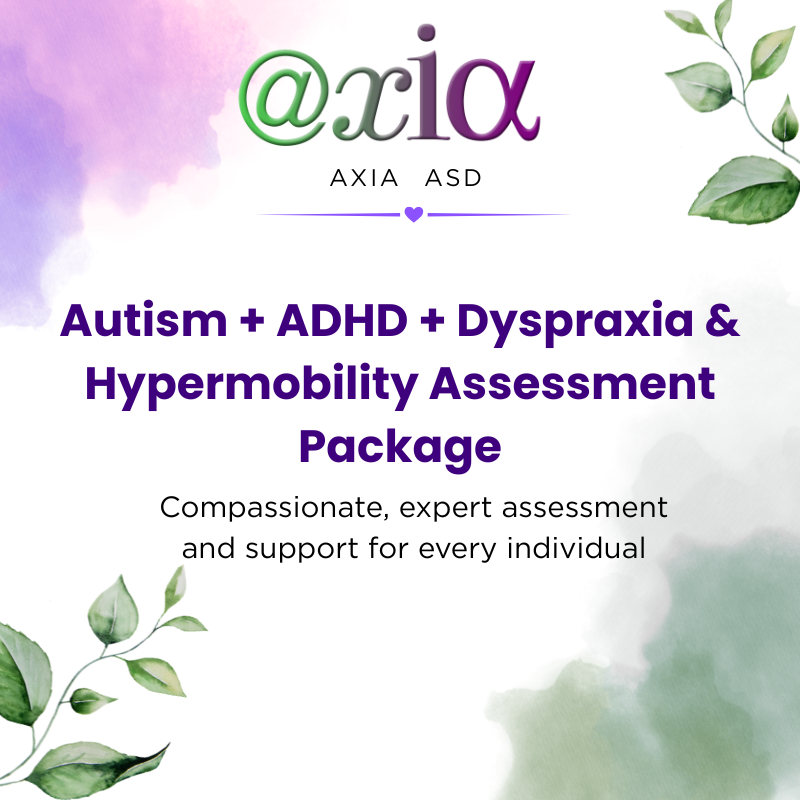 @xiα

AXIA ASD

Autism + ADHD + Dyspraxia & Hypermobility Assessment Package

Compassionate, expert assessment and support for every individual